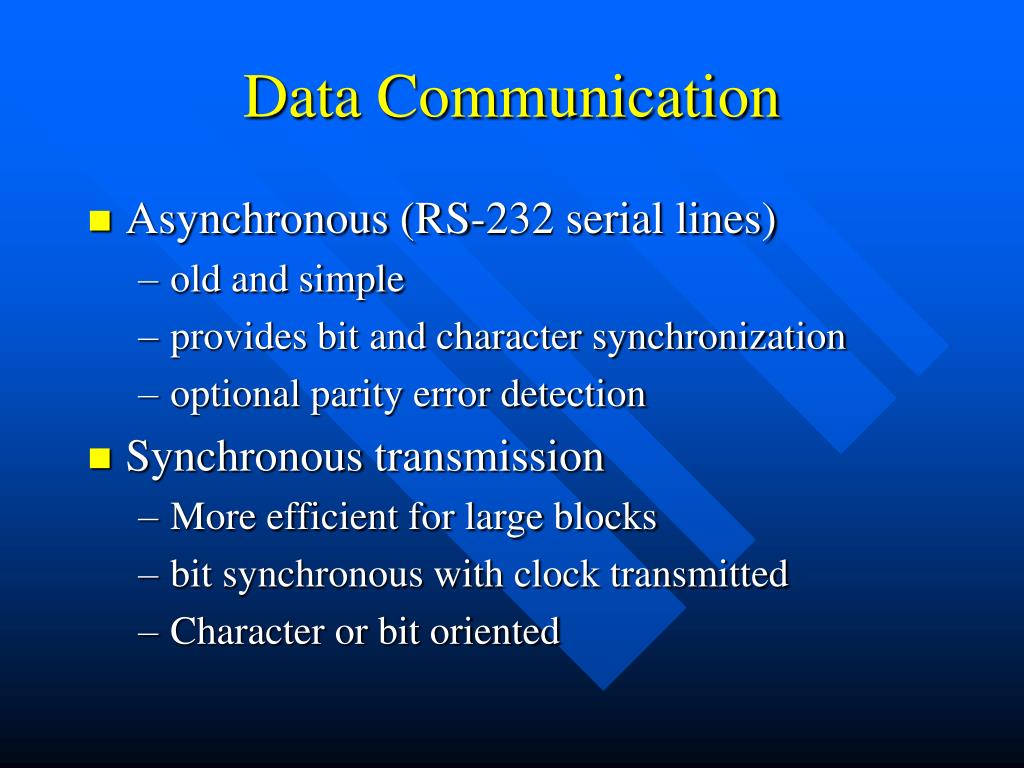 Data Communication

■ Asynchronous (RS-232 serial lines)
– old and simple
– provides bit and character synchronization
– optional parity error detection

■ Synchronous transmission
– More efficient for large blocks
– bit synchronous with clock transmitted
– Character or bit oriented